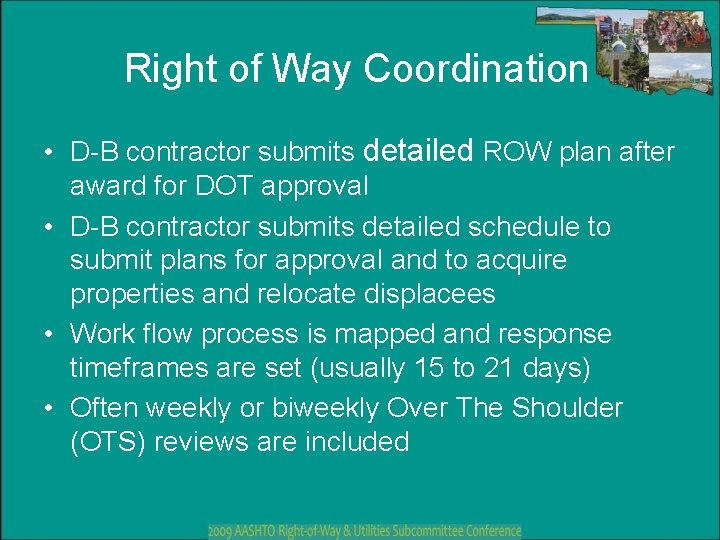 Right of Way Coordination

• D-B contractor submits detailed ROW plan after award for DOT approval

• D-B contractor submits detailed schedule to submit plans for approval and to acquire properties and relocate displacees

• Work flow process is mapped and response timeframes are set (usually 15 to 21 days)

• Often weekly or biweekly Over The Shoulder (OTS) reviews are included

2009 AASHTO Right-of-Way & Utilities Subcommittee Conference